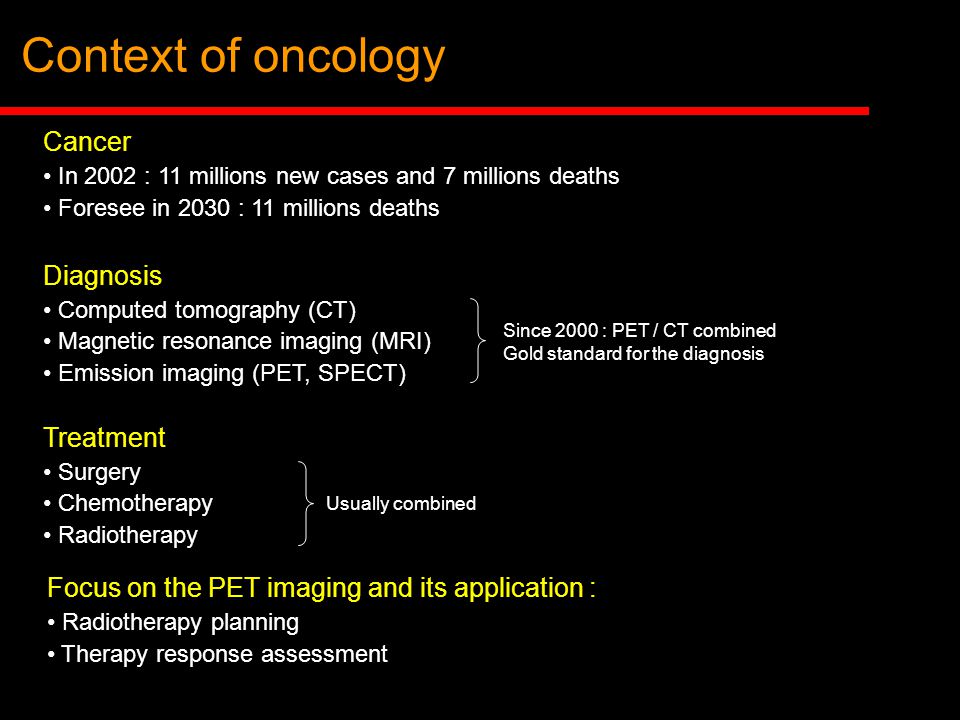 Context of oncology

Cancer
• In 2002 : 11 millions new cases and 7 millions deaths
• Foresee in 2030 : 11 millions deaths

Diagnosis
• Computed tomography (CT)
• Magnetic resonance imaging (MRI)
• Emission imaging (PET, SPECT)

Since 2000 : PET / CT combined
Gold standard for the diagnosis

Treatment
• Surgery
• Chemotherapy
• Radiotherapy

Usually combined

Focus on the PET imaging and its application :
• Radiotherapy planning
• Therapy response assessment